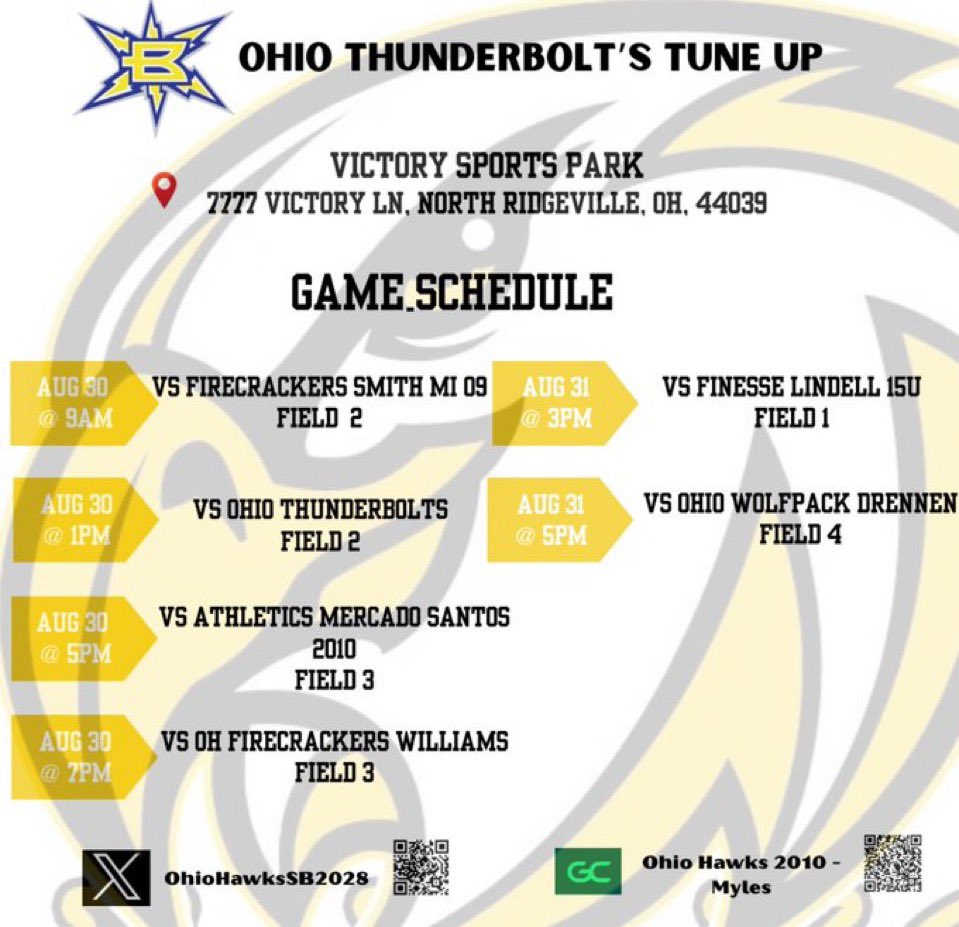 B

OHIO THUNDERBOLT'S TUNE UP

VICTORY SPORTS PARK
7777 VICTORY LN, NORTH RIDGEVILLE, OH, 44039

GAME SCHEDULE

AUG 30 @ 9AM
VS FIRECRACKERS SMITH MI 09
FIELD 2

AUG 30 @ 1PM
VS OHIO THUNDERBOLTS
FIELD 2

AUG 30 @ 5PM
VS ATHLETICS MERCADO SANTOS 2010
FIELD 3

AUG 30 @ 7PM
VS OH FIRECRACKERS WILLIAMS
FIELD 3

AUG 31 @ 3PM
VS FINESSE LINDELL 15U
FIELD 1

AUG 31 @ 5PM
VS OHIO WOLFPACK DRENNEN
FIELD 4

X OhioHawksSB2028

GC Ohio Hawks 2010 - Myles